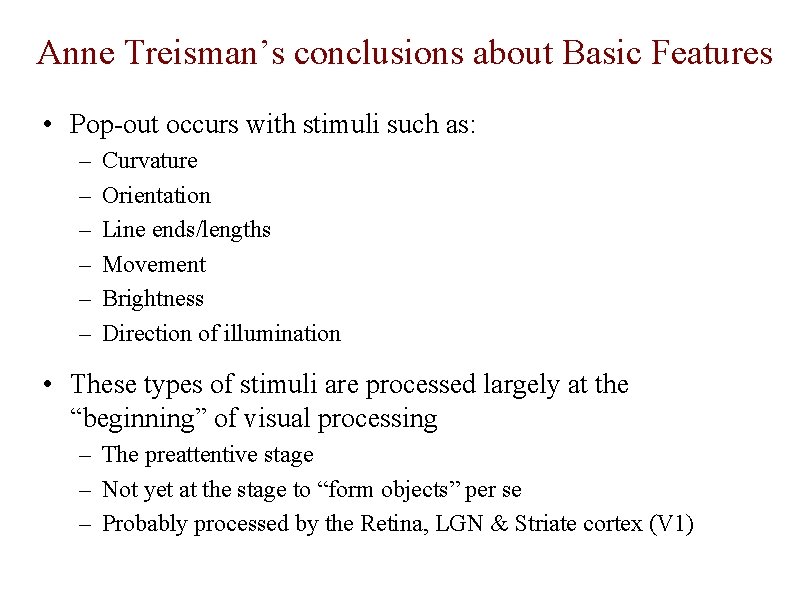 Anne Treisman’s conclusions about Basic Features

• Pop-out occurs with stimuli such as:
– Curvature
– Orientation
– Line ends/lengths
– Movement
– Brightness
– Direction of illumination

• These types of stimuli are processed largely at the “beginning” of visual processing
– The preattentive stage
– Not yet at the stage to “form objects” per se
– Probably processed by the Retina, LGN & Striate cortex (V1)